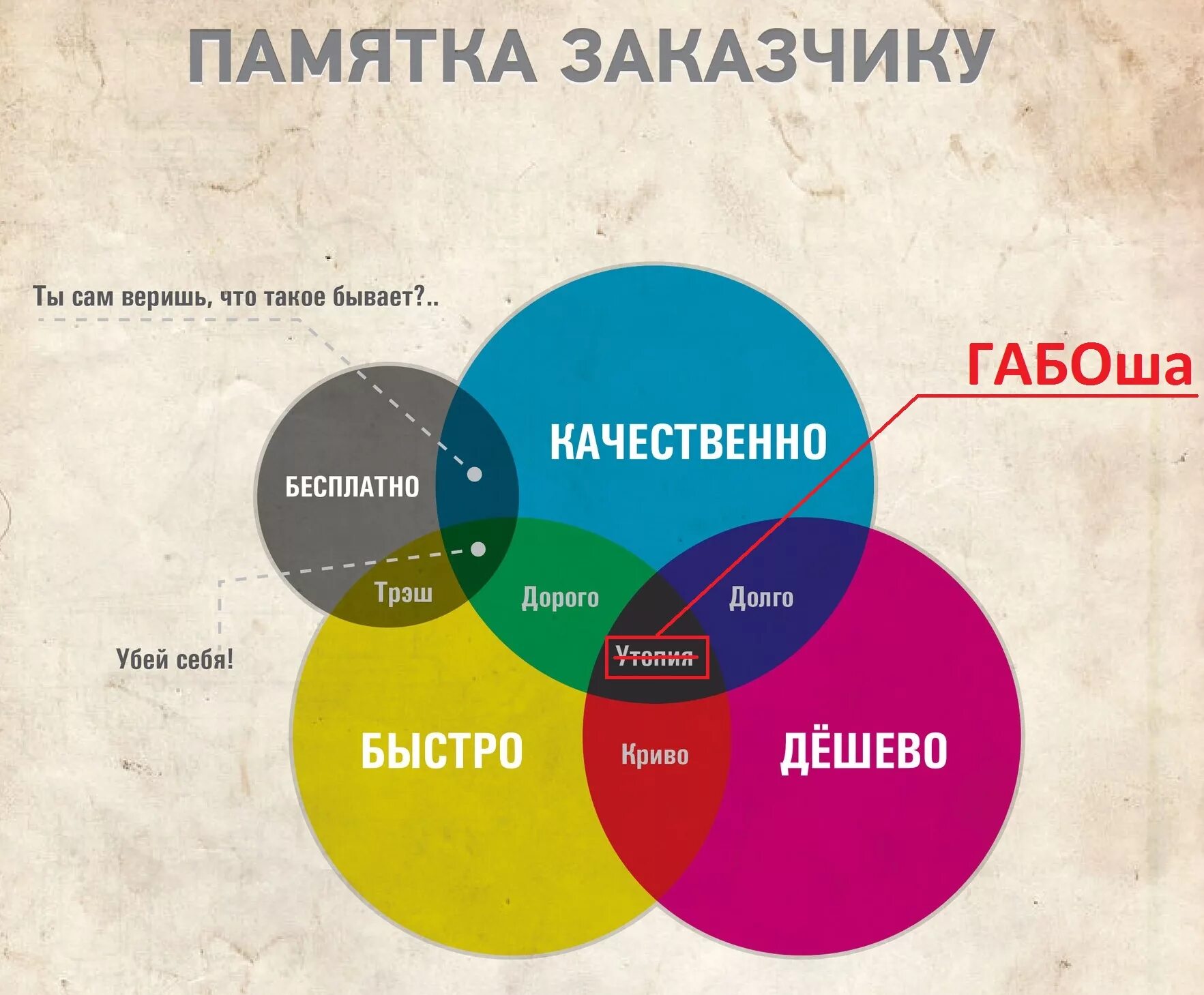 ПАМЯТКА ЗАКАЗЧИКУ

Ты сам веришь, что такое бывает?..

ГАБОша

КАЧЕСТВЕННО

БЕСПЛАТНО

Трэш

Дорого

Долго

Утопия

Убей себя!

БЫСТРО

Криво

ДЁШЕВО